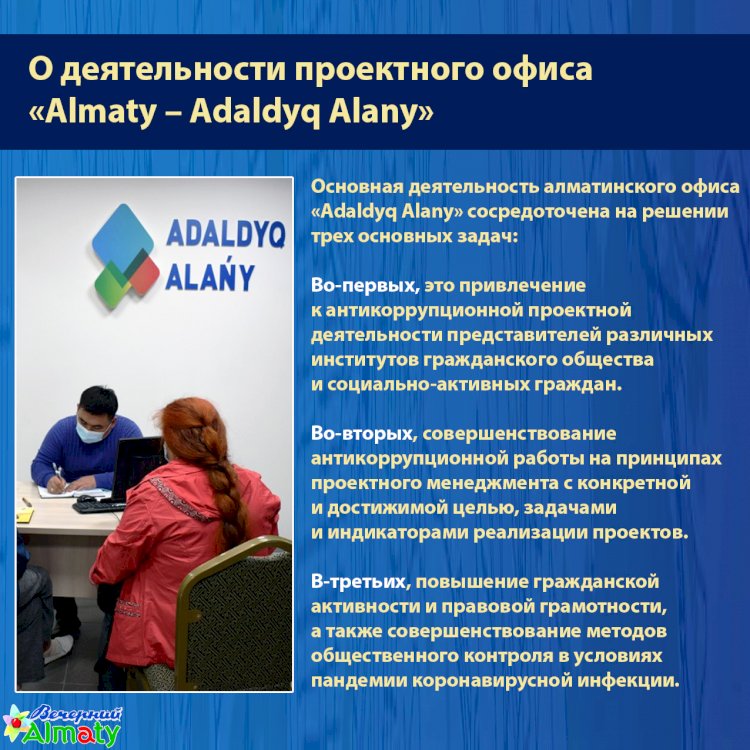 О деятельности проектного офиса «Almaty – Adaldyq Alany»

ADALDYQ ALAŃY

Основная деятельность алматинского офиса «Adaldyq Alany» сосредоточена на решении трех основных задач:

Во-первых, это привлечение к антикоррупционной проектной деятельности представителей различных институтов гражданского общества и социально-активных граждан.

Во-вторых, совершенствование антикоррупционной работы на принципах проектного менеджмента с конкретной и достижимой целью, задачами и индикаторами реализации проектов.

В-третьих, повышение гражданской активности и правовой грамотности, а также совершенствование методов общественного контроля в условиях пандемии коронавирусной инфекции.

Вечерний Almaty